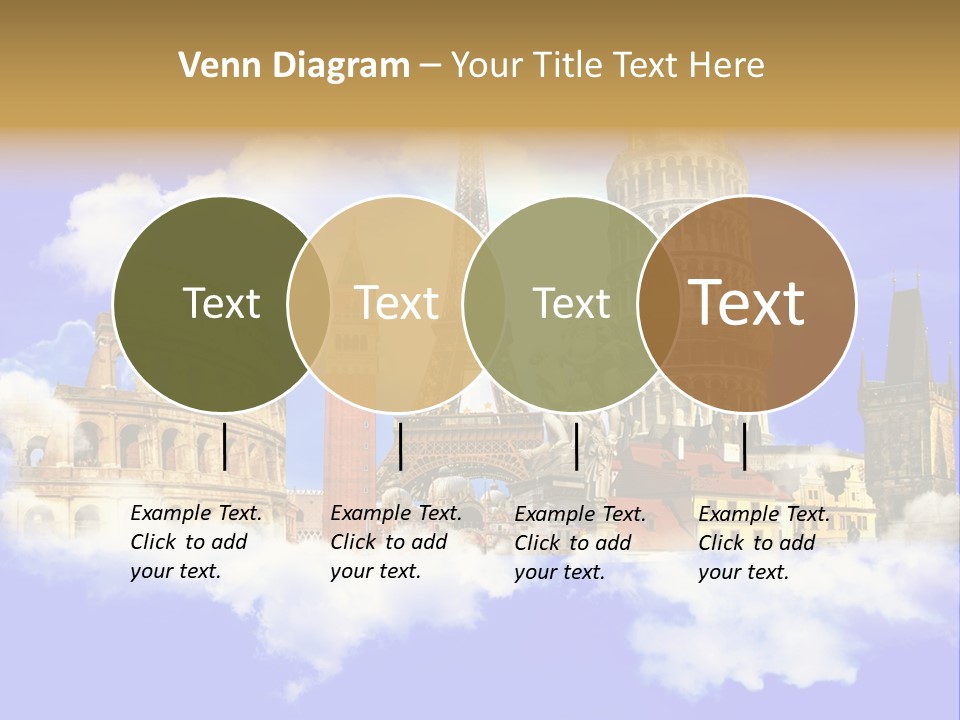 Venn Diagram – Your Title Text Here

Text

Text

Text

Text

Example Text. Click to add your text.

Example Text. Click to add your text.

Example Text. Click to add your text.

Example Text. Click to add your text.